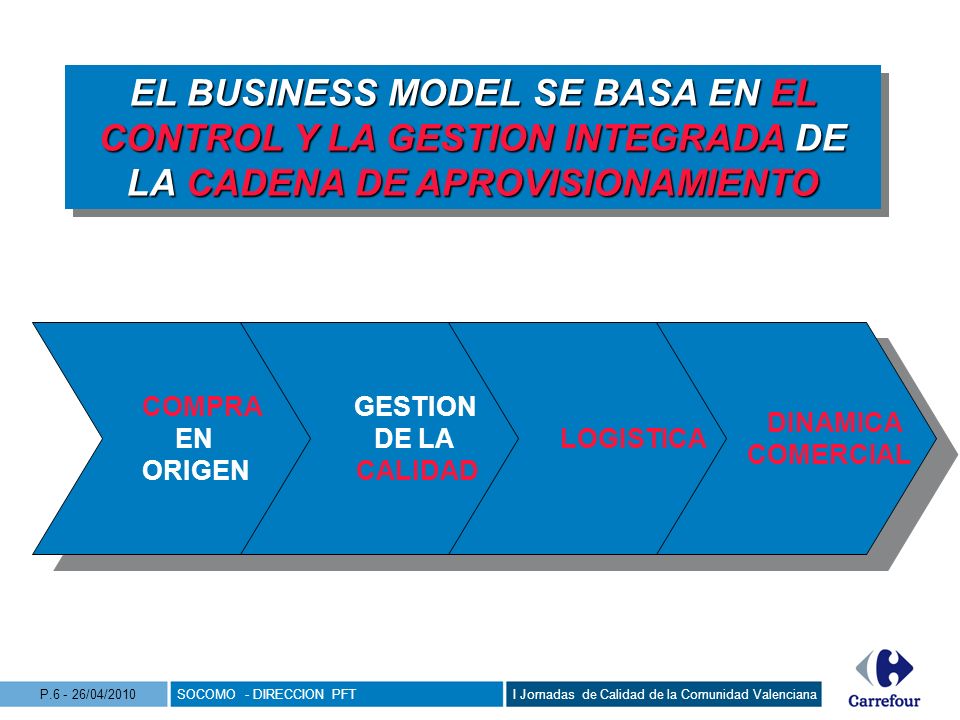 EL BUSINESS MODEL SE BASA EN EL CONTROL Y LA GESTION INTEGRADA DE LA CADENA DE APROVISIONAMIENTO

COMPRA EN ORIGEN

GESTION DE LA CALIDAD

LOGISTICA

DINAMICA COMERCIAL

P.6 - 26/04/2010

SOCOMO - DIRECCION PFT

I Jornadas de Calidad de la Comunidad Valenciana

Carrefour